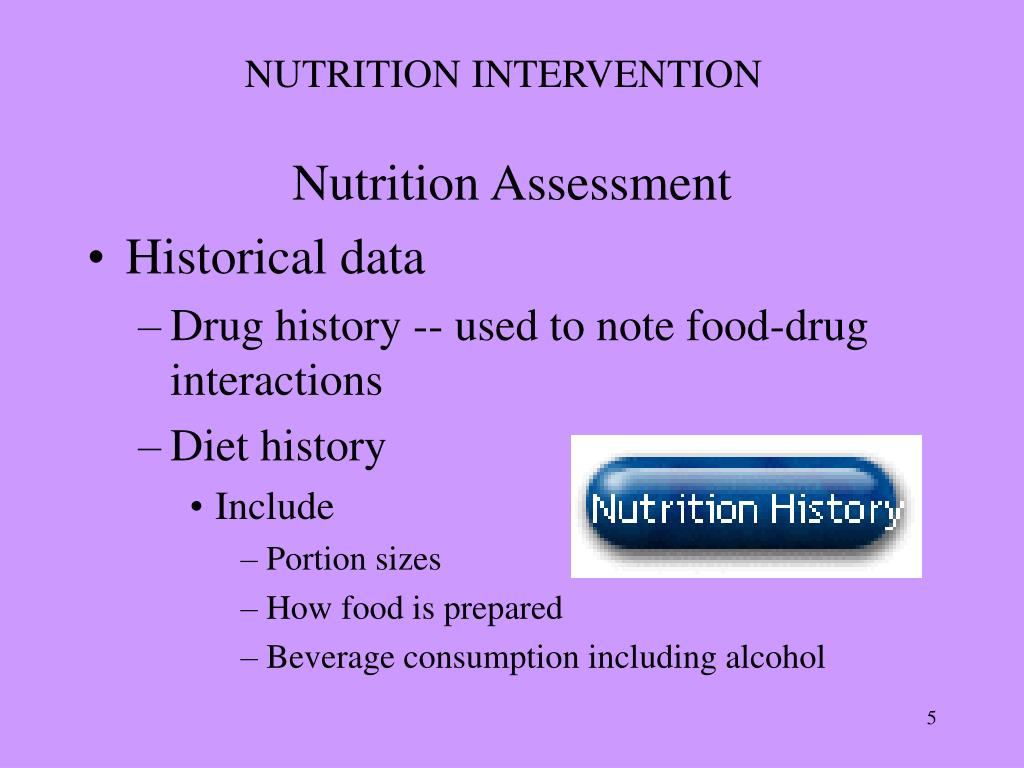 NUTRITION INTERVENTION

Nutrition Assessment

• Historical data
  – Drug history -- used to note food-drug interactions
  – Diet history
    • Include
      – Portion sizes
      – How food is prepared
      – Beverage consumption including alcohol

Nutrition History

5